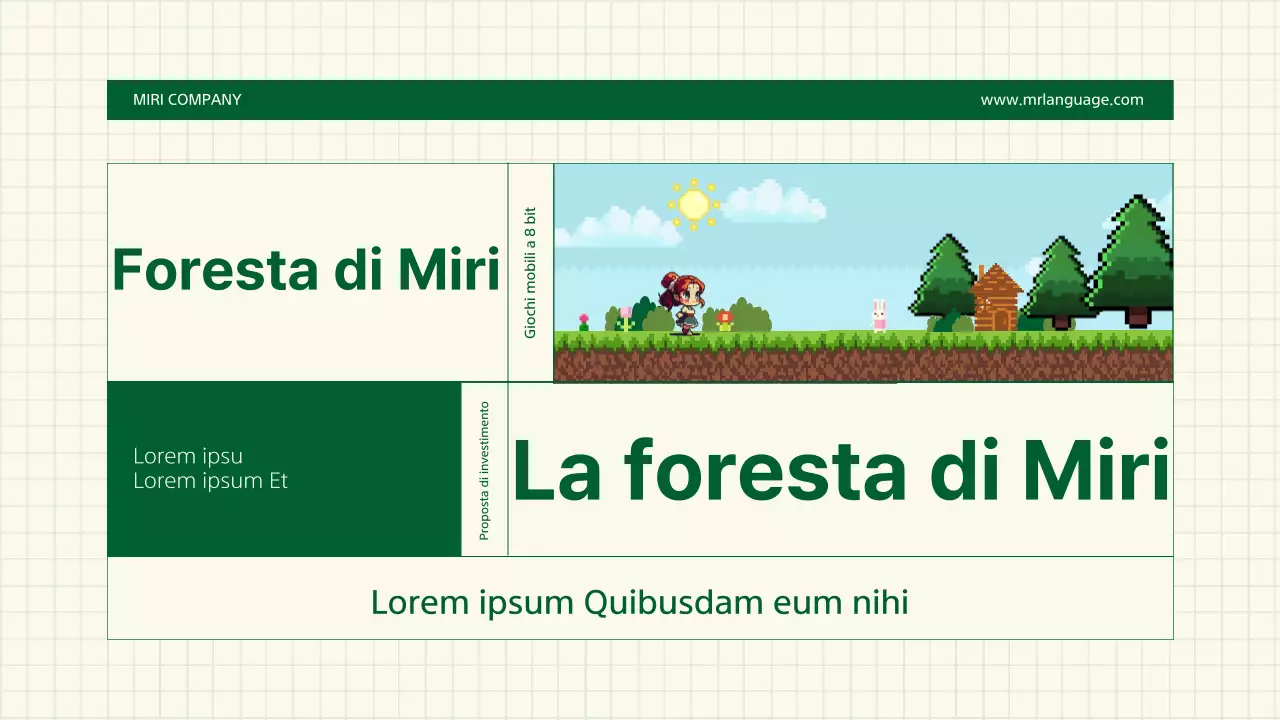 MIRI COMPANY

www.mrlanguage.com

Foresta di Miri

Giochi mobili a 8 bit

Lorem ipsu
Lorem ipsum Et

Proposta di investimento

La foresta di Miri

Lorem ipsum Quibusdam eum nihi